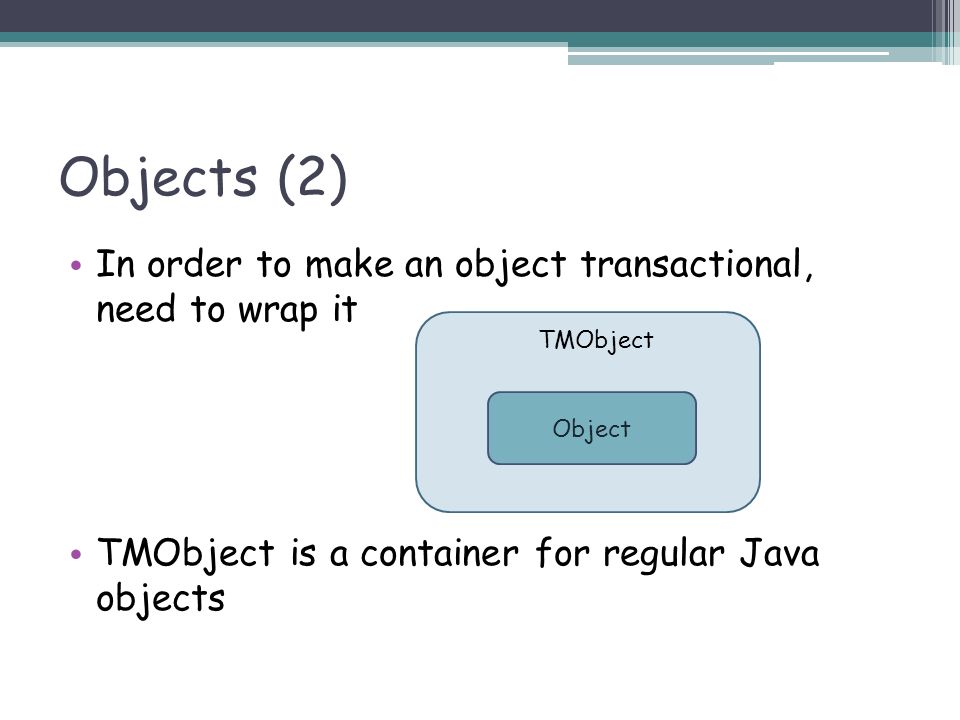 Objects (2)

• In order to make an object transactional, need to wrap it

TMObject

Object

• TMObject is a container for regular Java objects